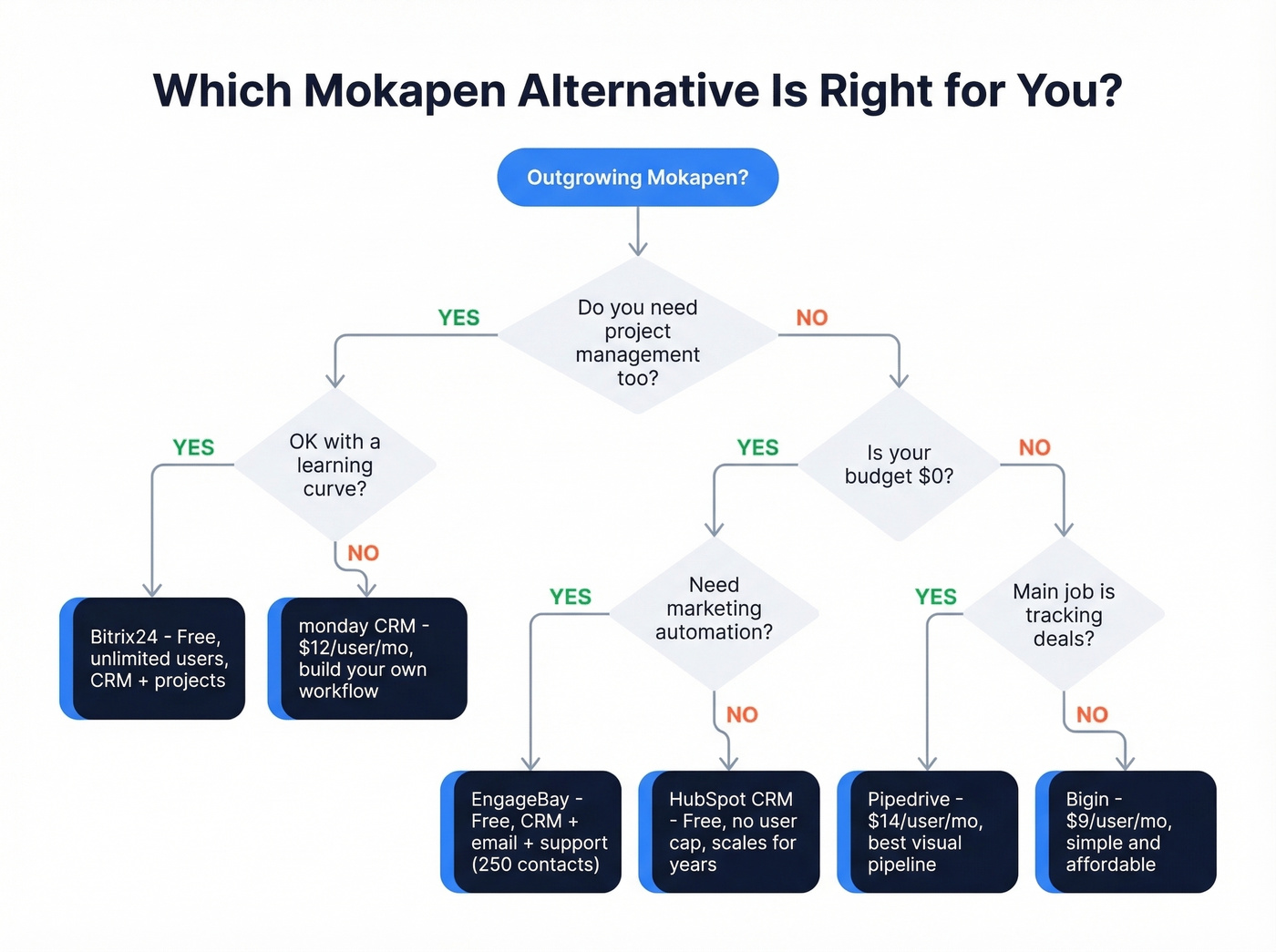 Which Mokapen Alternative Is Right for You?

Outgrowing Mokapen?

Do you need project management too?

YES

NO

OK with a learning curve?

YES

NO

Bitrix24 - Free, unlimited users, CRM + projects

monday CRM - $12/user/mo, build your own workflow

Is your budget $0?

YES

NO

Need marketing automation?

YES

NO

EngageBay - Free, CRM + email + support (250 contacts)

HubSpot CRM - Free, no user cap, scales for years

Main job is tracking deals?

YES

NO

Pipedrive - $14/user/mo, best visual pipeline

Bigin - $9/user/mo, simple and affordable